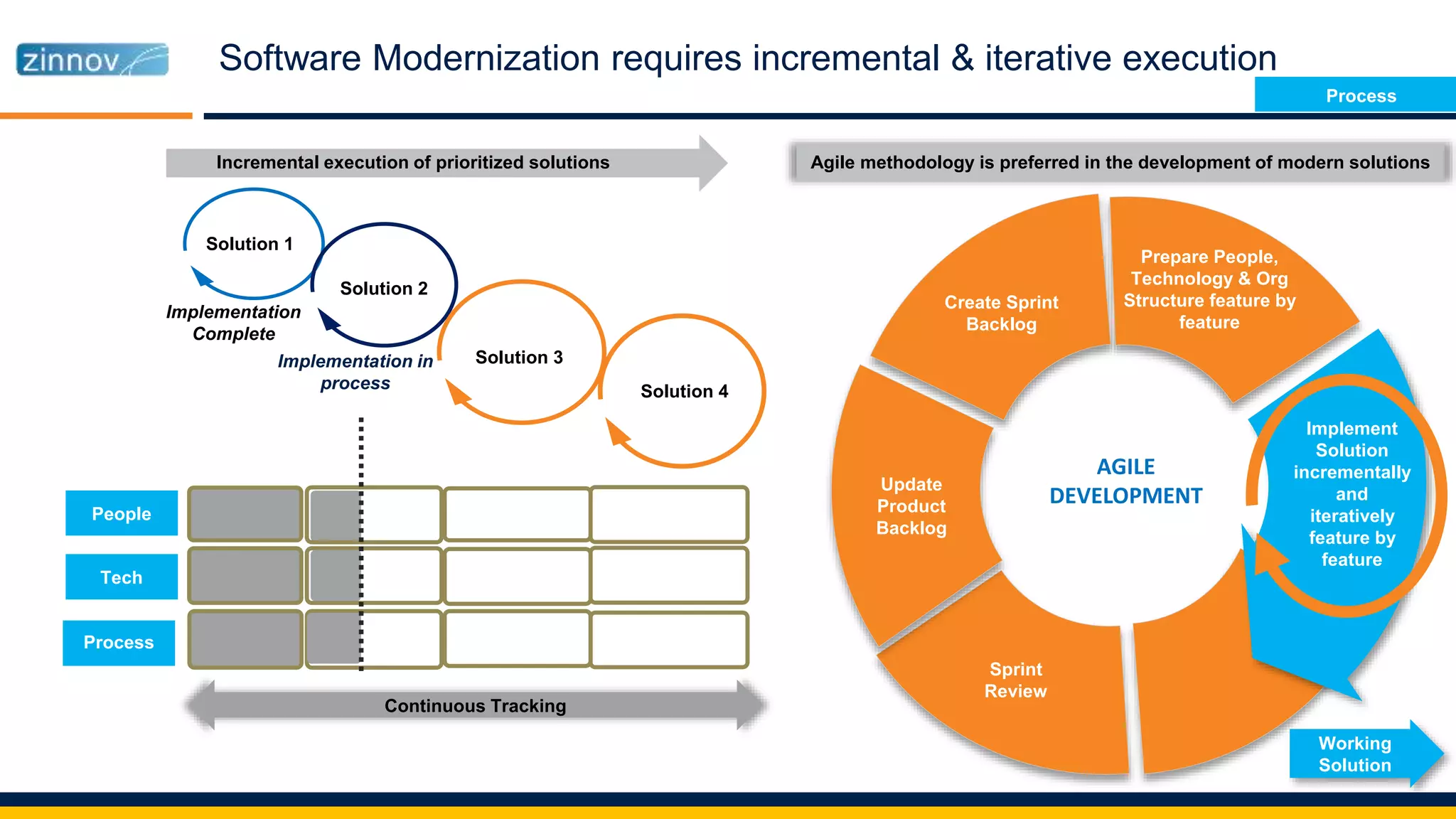 zinnov

Software Modernization requires incremental & iterative execution

Process

Incremental execution of prioritized solutions

Solution 1

Implementation Complete

Solution 2

Implementation in process

Solution 3

Solution 4

People

Tech

Process

Continuous Tracking

Agile methodology is preferred in the development of modern solutions

Create Sprint Backlog

Prepare People, Technology & Org Structure feature by feature

Implement Solution incrementally and iteratively feature by feature

Update Product Backlog

AGILE DEVELOPMENT

Sprint Review

Working Solution